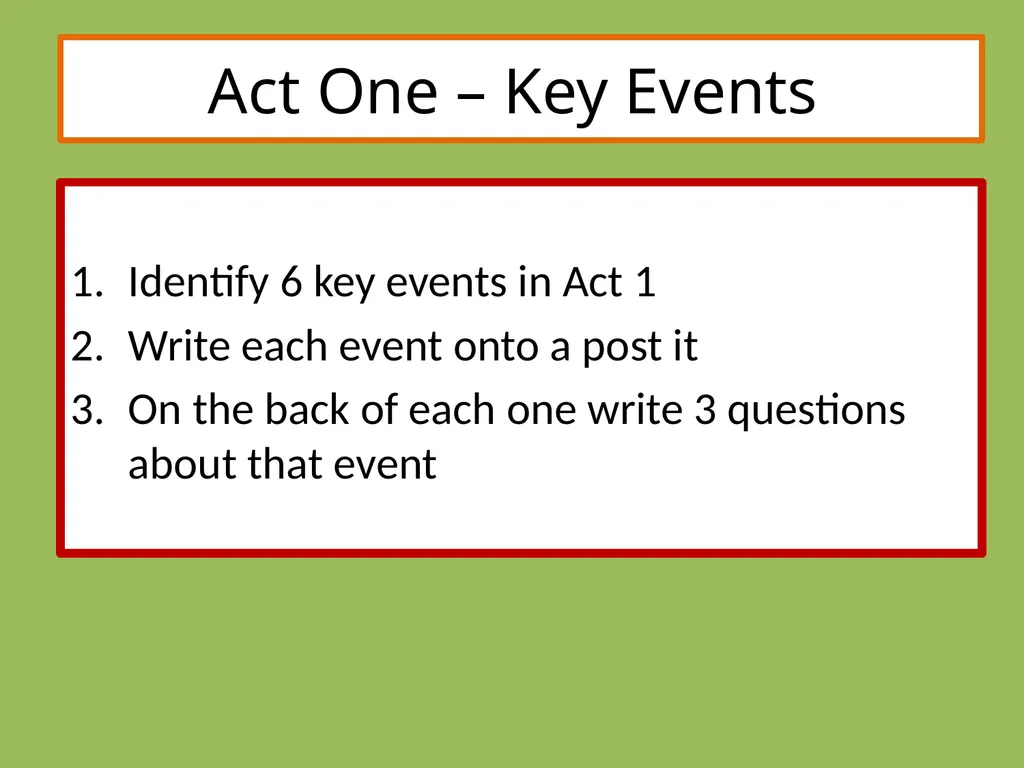 Act One – Key Events

1. Identify 6 key events in Act 1
2. Write each event onto a post it
3. On the back of each one write 3 questions about that event